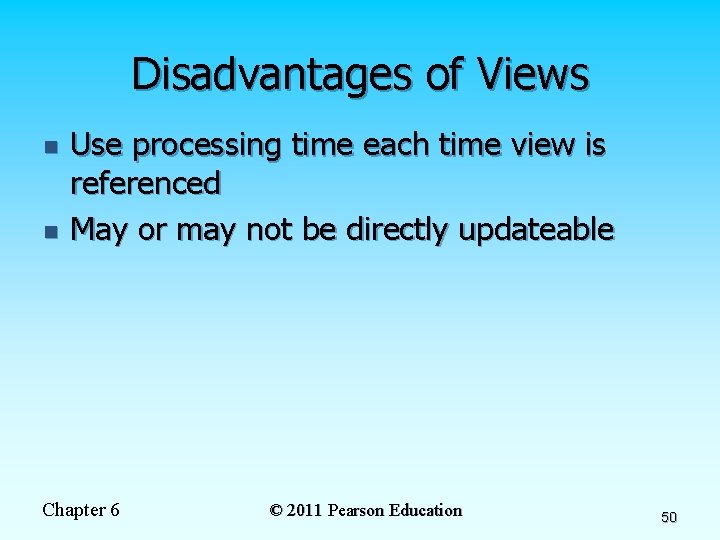 Disadvantages of Views

- Use processing time each time view is referenced
- May or may not be directly updateable

Chapter 6

© 2011 Pearson Education

50